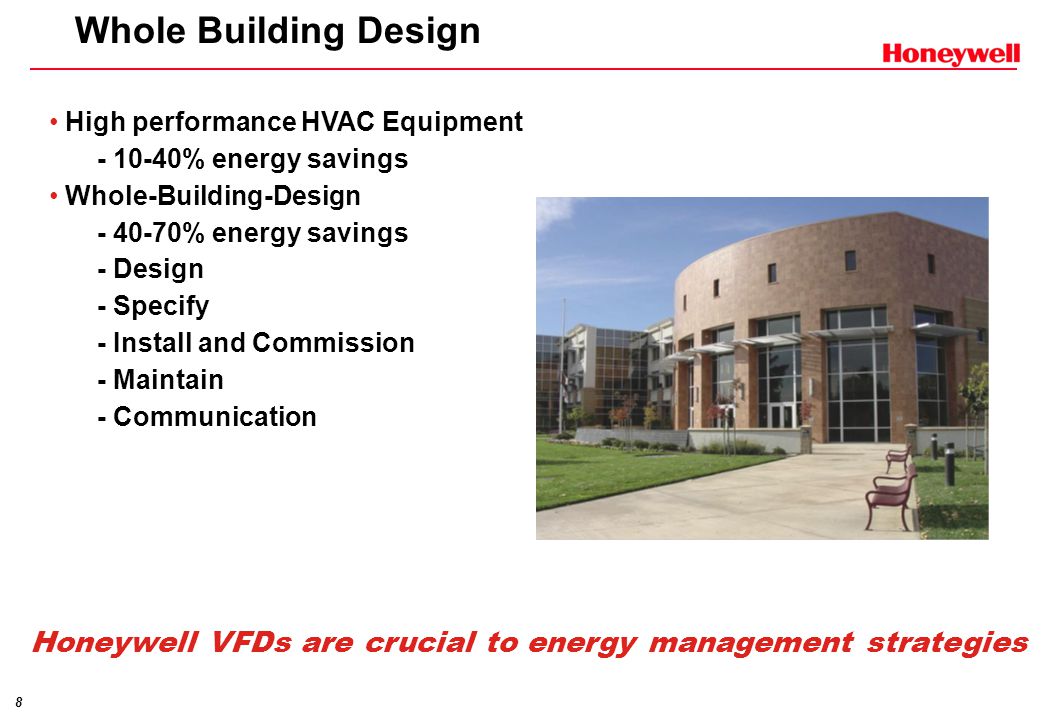 Whole Building Design

Honeywell

• High performance HVAC Equipment
- 10-40% energy savings
• Whole-Building-Design
- 40-70% energy savings
- Design
- Specify
- Install and Commission
- Maintain
- Communication

Honeywell VFDs are crucial to energy management strategies

8